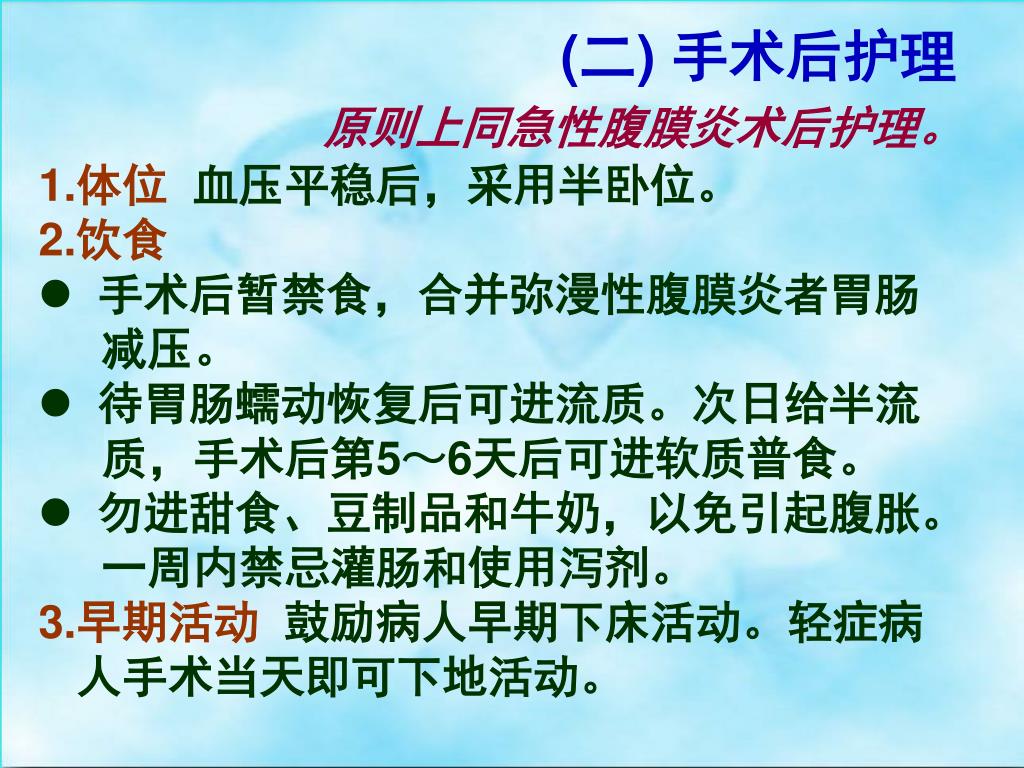 (二) 手术后护理

原则上同急性腹膜炎术后护理。

1.体位 血压平稳后，采用半卧位。

2.饮食

● 手术后暂禁食，合并弥漫性腹膜炎者胃肠减压。

● 待胃肠蠕动恢复后可进流质。次日给半流质，手术后第5～6天后可进软质普食。

● 勿进甜食、豆制品和牛奶，以免引起腹胀。一周内禁忌灌肠和使用泻剂。

3.早期活动 鼓励病人早期下床活动。轻症病人手术当天即可下地活动。